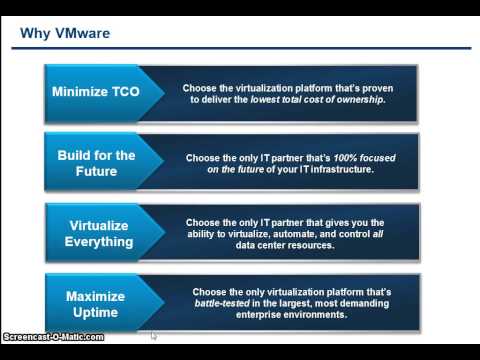 Why VMware

Minimize TCO

Choose the virtualization platform that's proven to deliver the lowest total cost of ownership.

Build for the Future

Choose the only IT partner that's 100% focused on the future of your IT infrastructure.

Virtualize Everything

Choose the only IT partner that gives you the ability to virtualize, automate, and control all data center resources.

Maximize Uptime

Choose the only virtualization platform that's battle-tested in the largest, most demanding enterprise environments.

Screencast-O-Matic.com